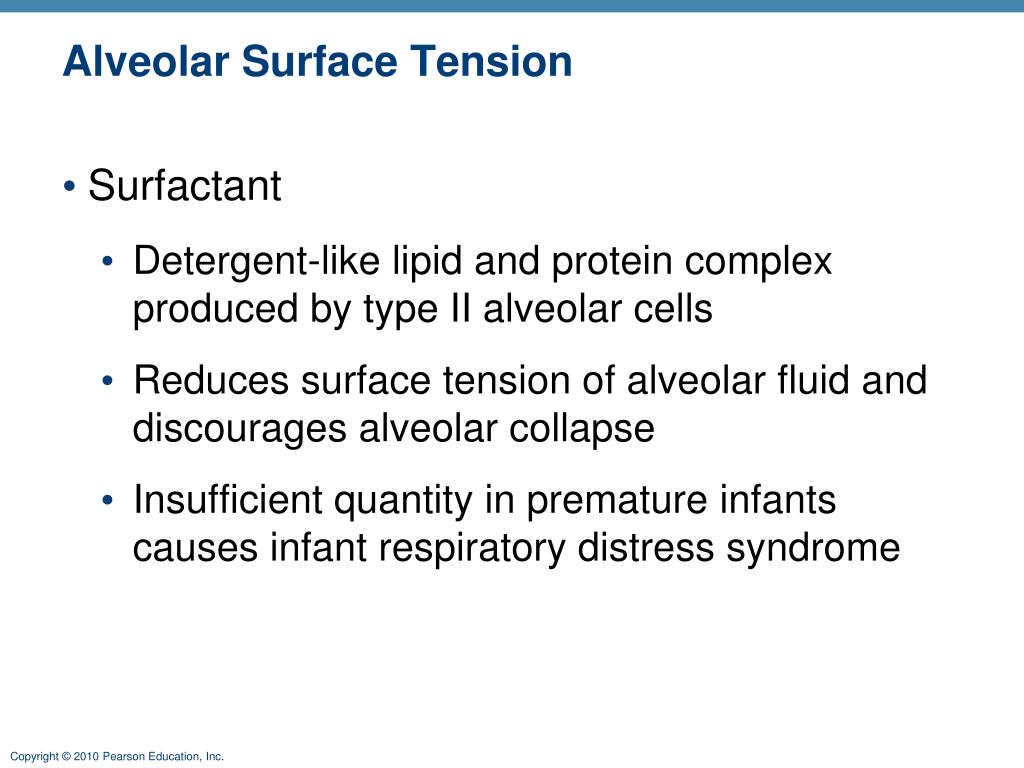 Alveolar Surface Tension

• Surfactant

• Detergent-like lipid and protein complex produced by type II alveolar cells

• Reduces surface tension of alveolar fluid and discourages alveolar collapse

• Insufficient quantity in premature infants causes infant respiratory distress syndrome

Copyright © 2010 Pearson Education, Inc.